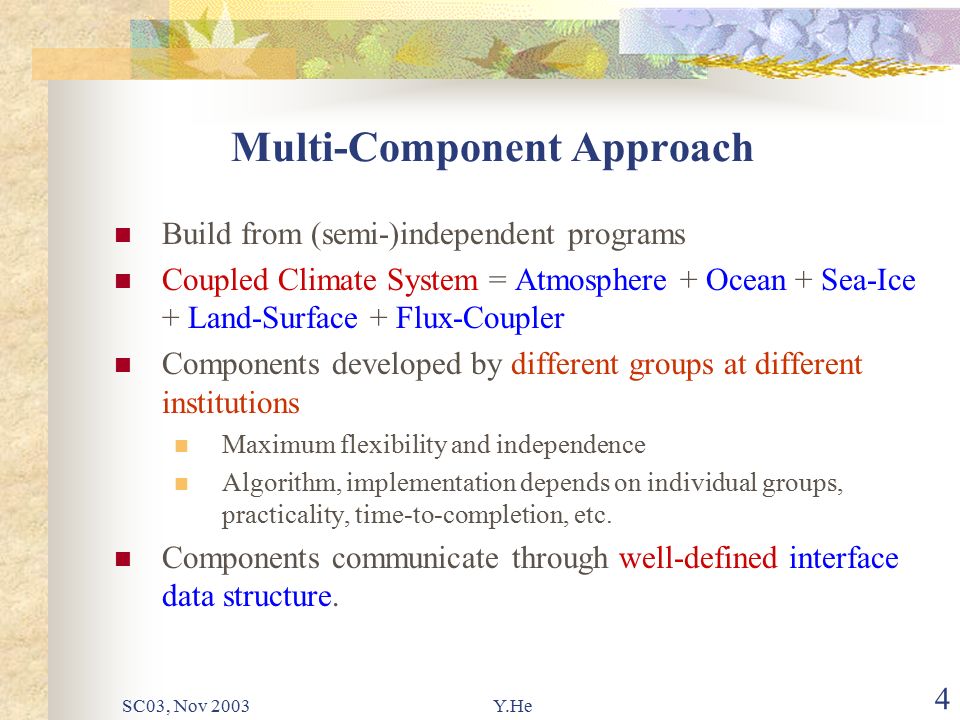 Multi-Component Approach

Build from (semi-)independent programs

Coupled Climate System = Atmosphere + Ocean + Sea-Ice + Land-Surface + Flux-Coupler

Components developed by different groups at different institutions

Maximum flexibility and independence

Algorithm, implementation depends on individual groups, practicality, time-to-completion, etc.

Components communicate through well-defined interface data structure.

SC03, Nov 2003

Y.He

4